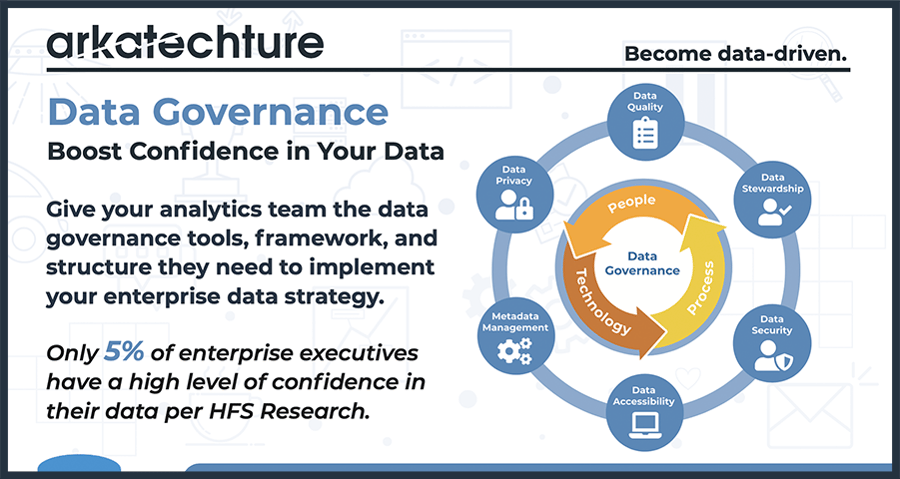 arkatechture

Become data-driven.

Data Governance

Boost Confidence in Your Data

Give your analytics team the data governance tools, framework, and structure they need to implement your enterprise data strategy.

Only 5% of enterprise executives have a high level of confidence in their data per HFS Research.

Data Quality

Data Stewardship

Data Security

Data Accessibility

Metadata Management

Data Privacy

People

Process

Technology

Data Governance